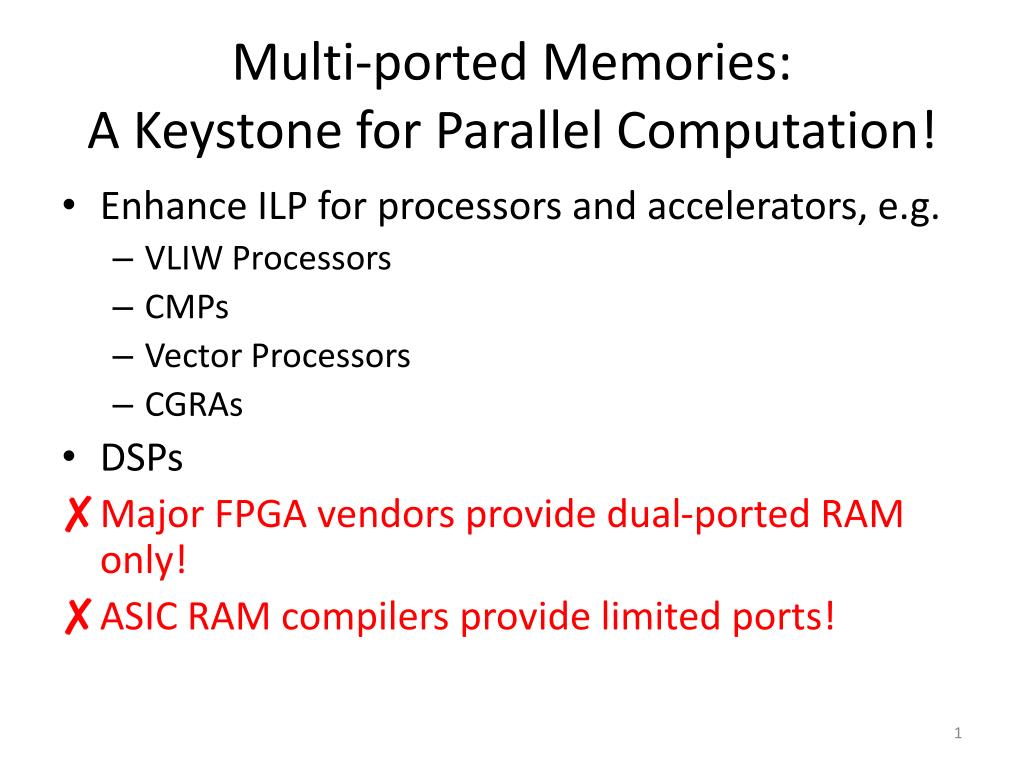 Multi-ported Memories:
A Keystone for Parallel Computation!

• Enhance ILP for processors and accelerators, e.g.
  – VLIW Processors
  – CMPs
  – Vector Processors
  – CGRAs
• DSPs
✗ Major FPGA vendors provide dual-ported RAM only!
✗ ASIC RAM compilers provide limited ports!

1